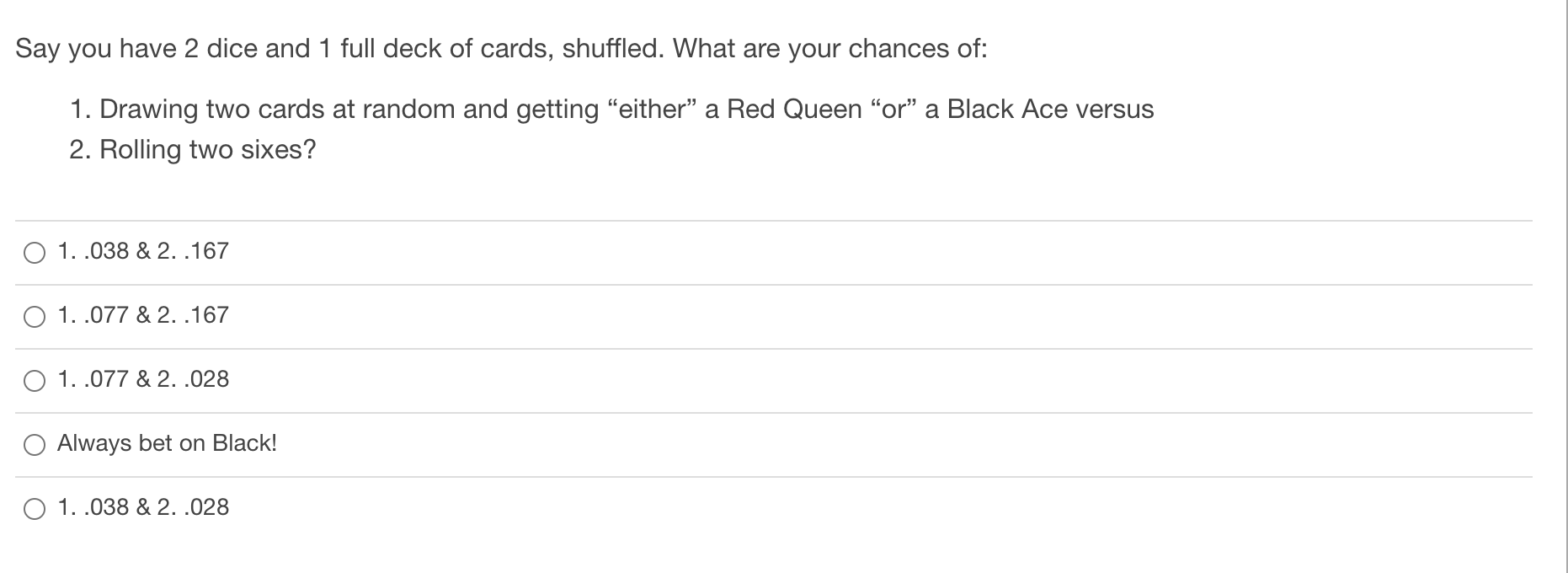 Say you have 2 dice and 1 full deck of cards, shuffled. What are your chances of:

1. Drawing two cards at random and getting “either” a Red Queen “or” a Black Ace versus
2. Rolling two sixes?

1. .038 & 2. .167

1. .077 & 2. .167

1. .077 & 2. .028

Always bet on Black!

1. .038 & 2. .028